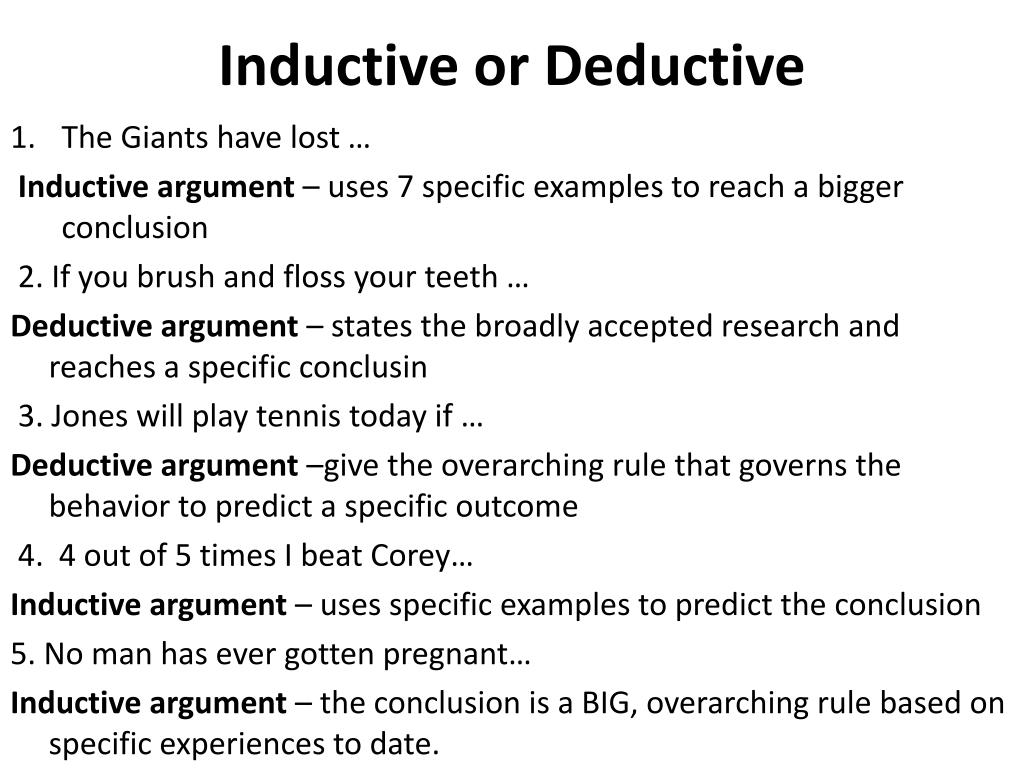 Inductive or Deductive

1. The Giants have lost …

Inductive argument – uses 7 specific examples to reach a bigger conclusion

2. If you brush and floss your teeth …

Deductive argument – states the broadly accepted research and reaches a specific conclusin

3. Jones will play tennis today if …

Deductive argument –give the overarching rule that governs the behavior to predict a specific outcome

4. 4 out of 5 times I beat Corey…

Inductive argument – uses specific examples to predict the conclusion

5. No man has ever gotten pregnant…

Inductive argument – the conclusion is a BIG, overarching rule based on specific experiences to date.